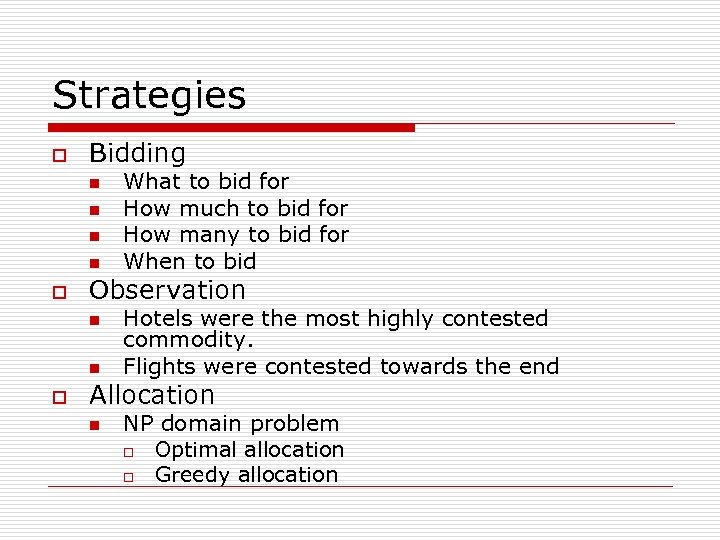 Strategies

- Bidding
  - What to bid for
  - How much to bid for
  - How many to bid for
  - When to bid
- Observation
  - Hotels were the most highly contested commodity.
  - Flights were contested towards the end
- Allocation
  - NP domain problem
    - Optimal allocation
    - Greedy allocation